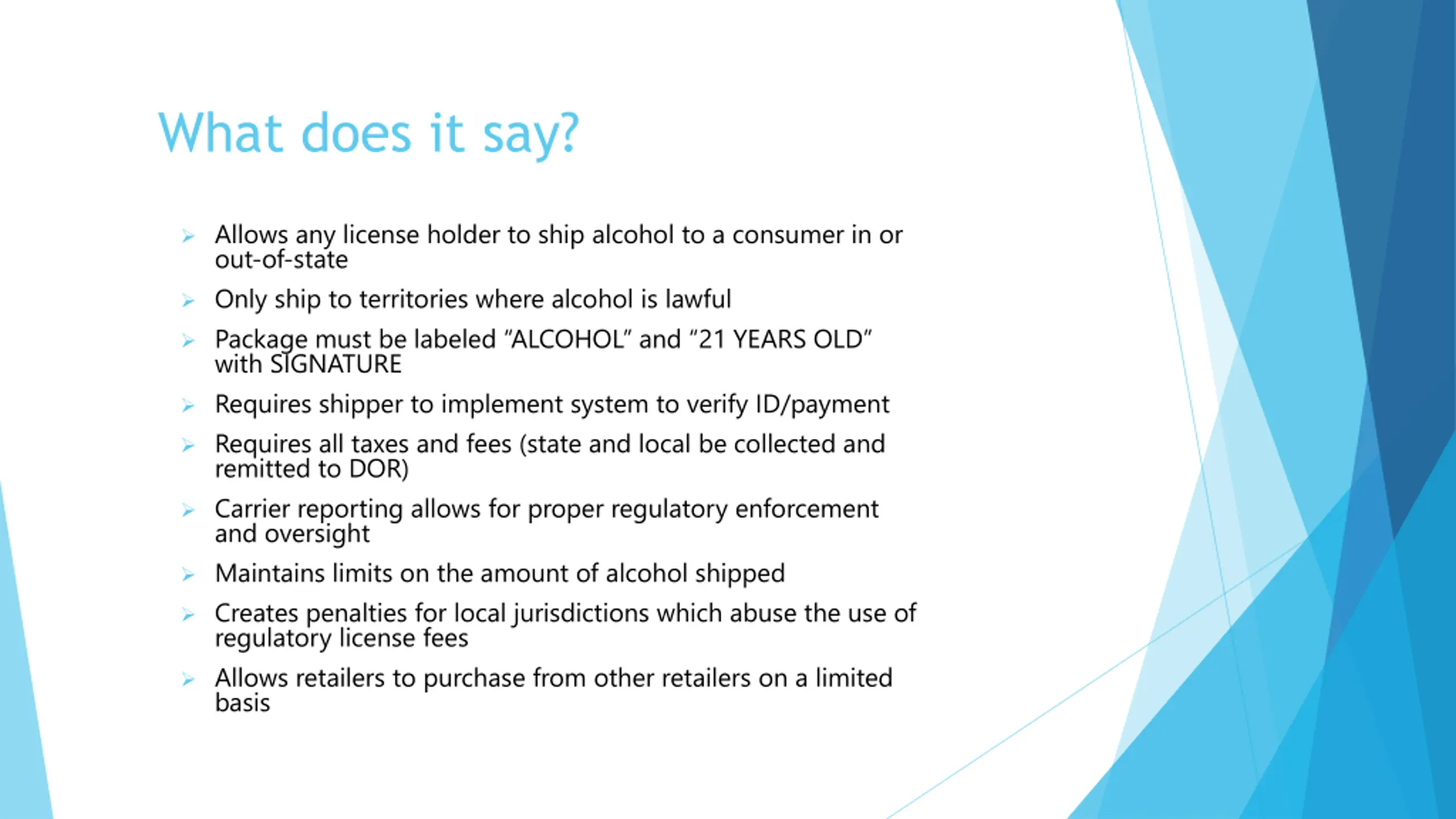 What does it say?

➢ Allows any license holder to ship alcohol to a consumer in or out-of-state
➢ Only ship to territories where alcohol is lawful
➢ Package must be labeled "ALCOHOL" and "21 YEARS OLD" with SIGNATURE
➢ Requires shipper to implement system to verify ID/payment
➢ Requires all taxes and fees (state and local be collected and remitted to DOR)
➢ Carrier reporting allows for proper regulatory enforcement and oversight
➢ Maintains limits on the amount of alcohol shipped
➢ Creates penalties for local jurisdictions which abuse the use of regulatory license fees
➢ Allows retailers to purchase from other retailers on a limited basis